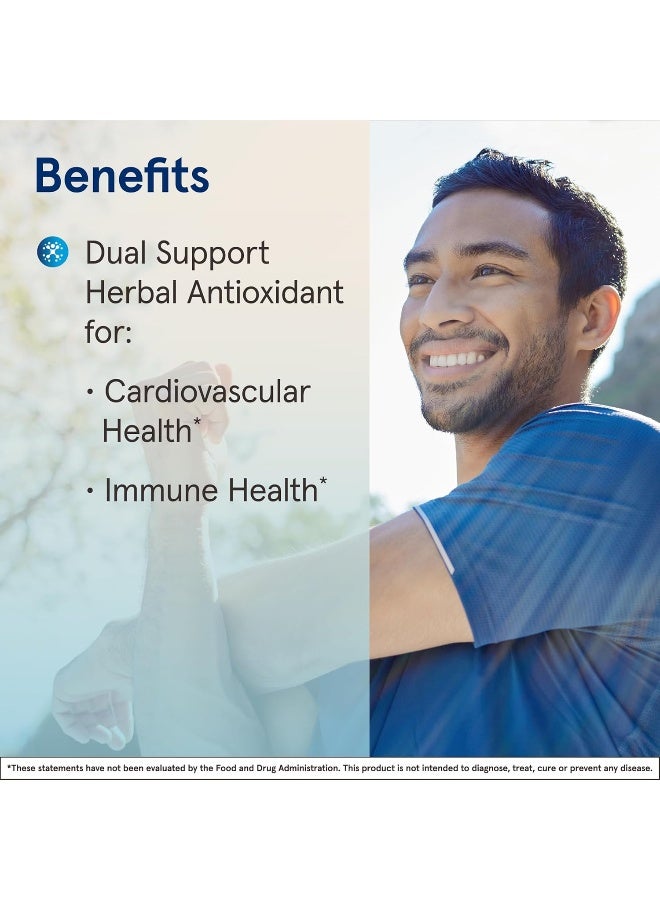 Benefits

Dual Support Herbal Antioxidant for:

· Cardiovascular Health*

· Immune Health*

*These statements have not been evaluated by the Food and Drug Administration. This product is not intended to diagnose, treat, cure or prevent any disease.